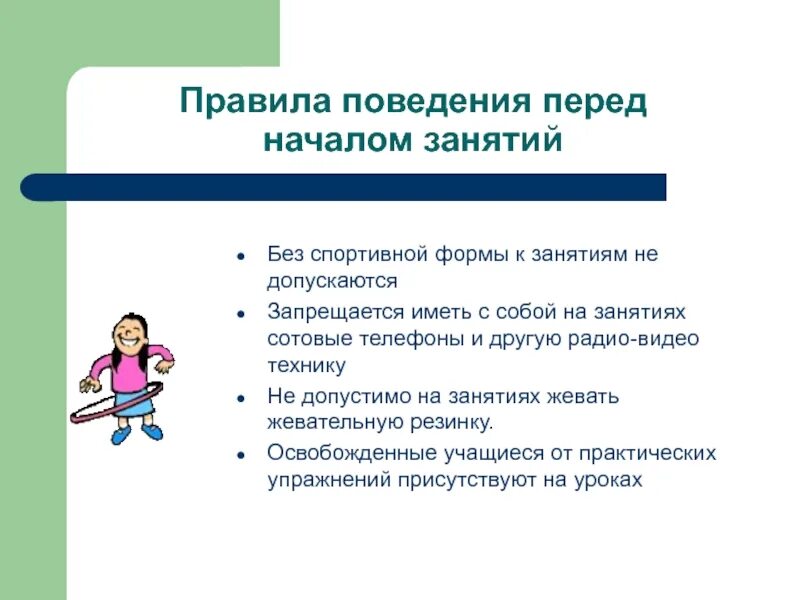 Правила поведения перед началом занятий

- Без спортивной формы к занятиям не допускаются
- Запрещается иметь с собой на занятиях сотовые телефоны и другую радио-видео технику
- Не допустимо на занятиях жевать жевательную резинку.
- Освобожденные учащиеся от практических упражнений присутствуют на уроках